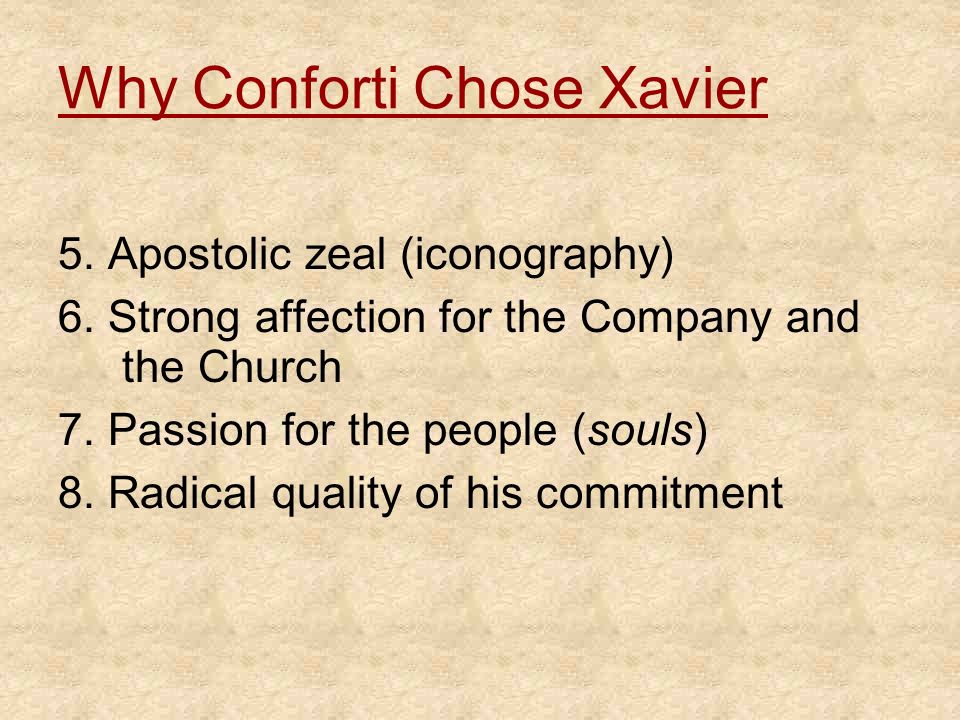 Why Conforti Chose Xavier

5. Apostolic zeal (iconography)
6. Strong affection for the Company and the Church
7. Passion for the people (souls)
8. Radical quality of his commitment